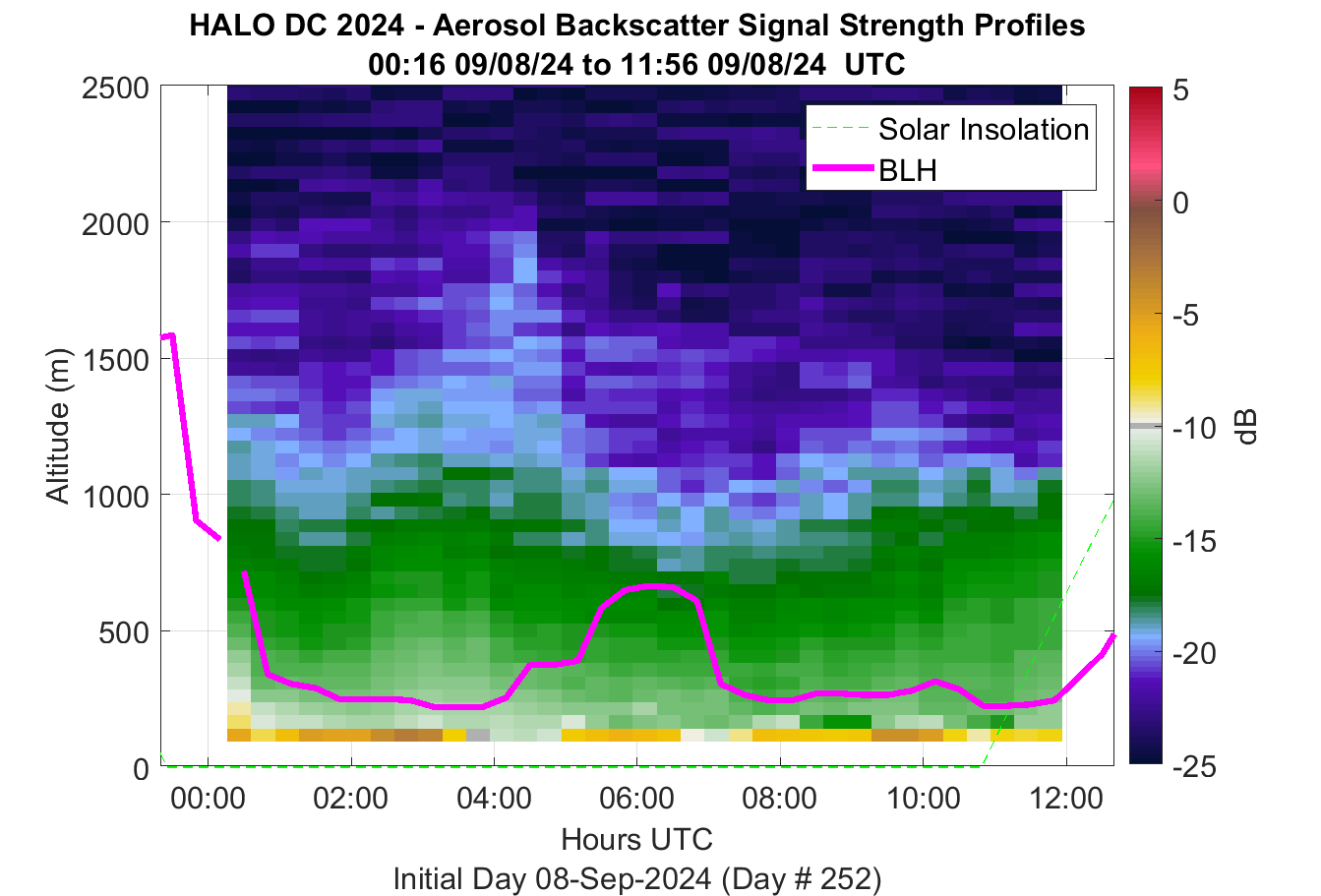 HALO DC 2024 - Aerosol Backscatter Signal Strength Profiles
00:16 09/08/24 to 11:56 09/08/24 UTC

Solar Insolation
BLH

Altitude (m)
2500
2000
1500
1000
500
0

00:00
02:00
04:00
06:00
08:00
10:00
12:00

Hours UTC
Initial Day 08-Sep-2024 (Day # 252)

5
0
-5
-10
-15
-20
-25
dB